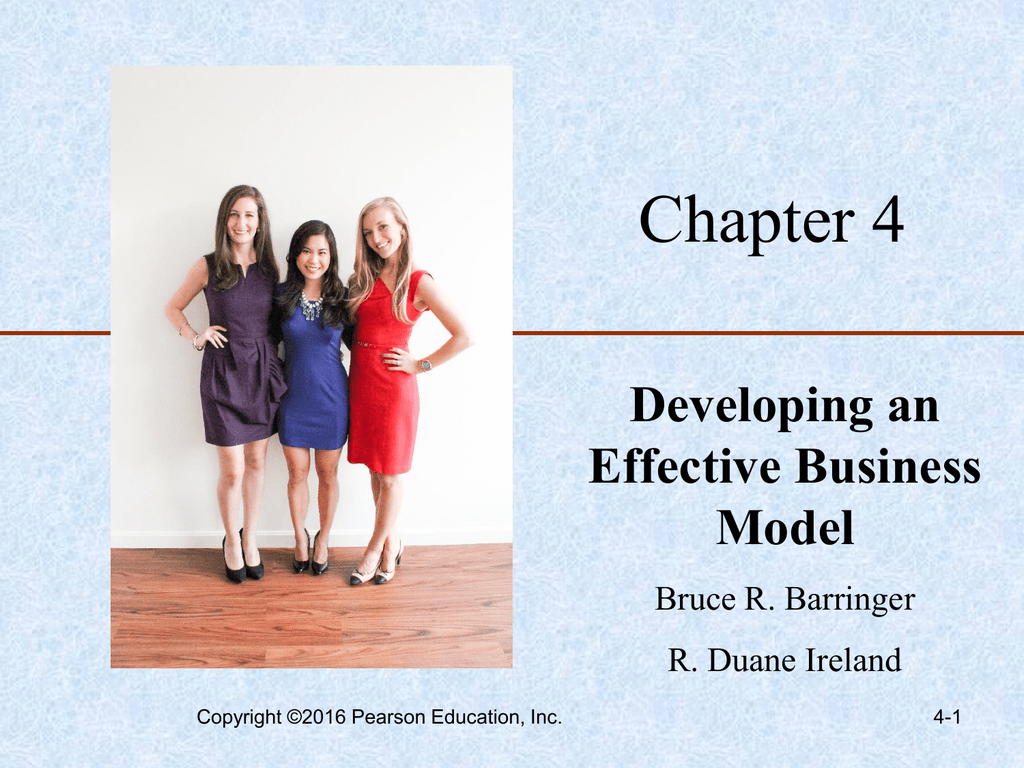 Chapter 4

Developing an Effective Business Model

Bruce R. Barringer

R. Duane Ireland

Copyright ©2016 Pearson Education, Inc.

4-1